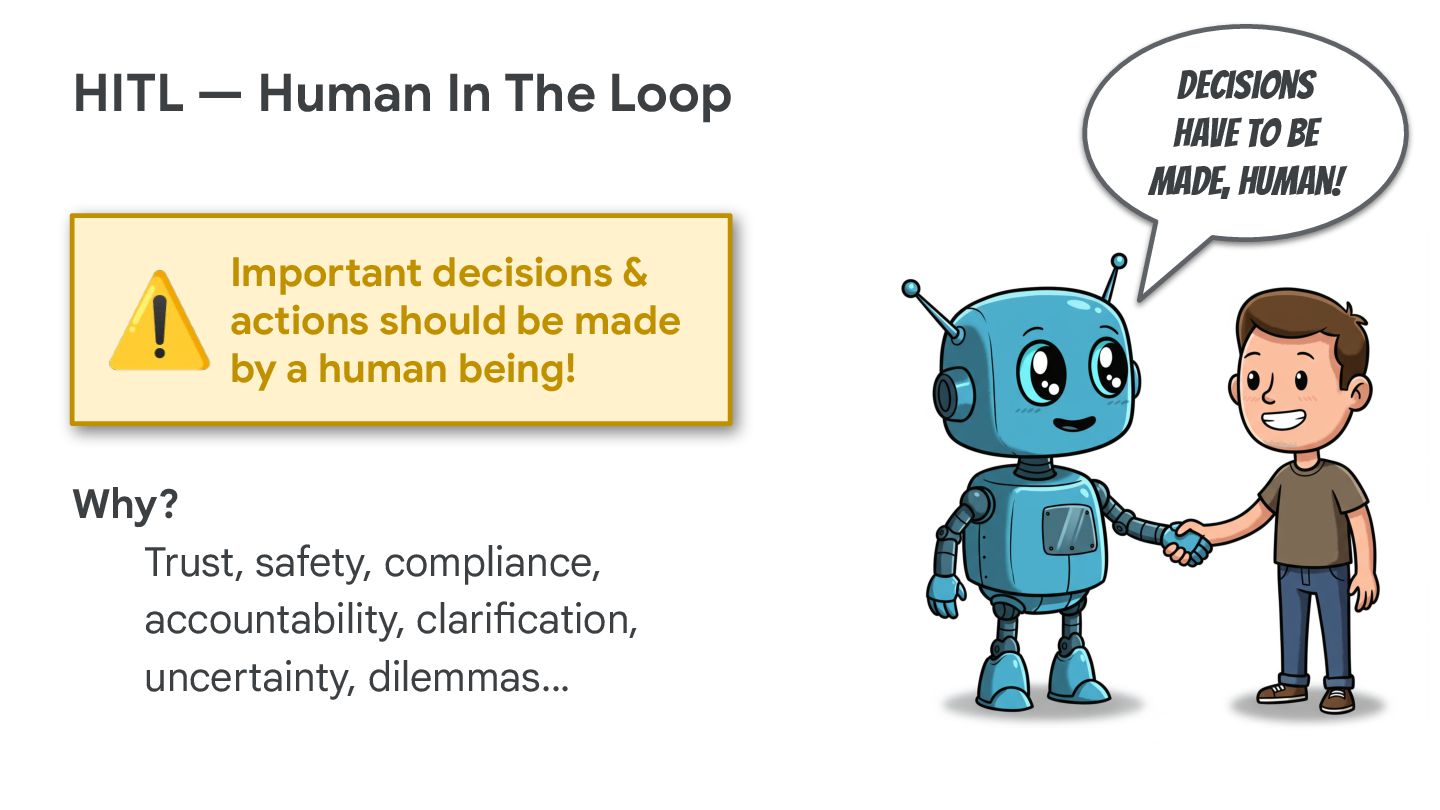 HITL — Human In The Loop

Important decisions & actions should be made by a human being!

Why?

Trust, safety, compliance, accountability, clarification, uncertainty, dilemmas...

DECISIONS HAVE TO BE MADE, HUMAN!